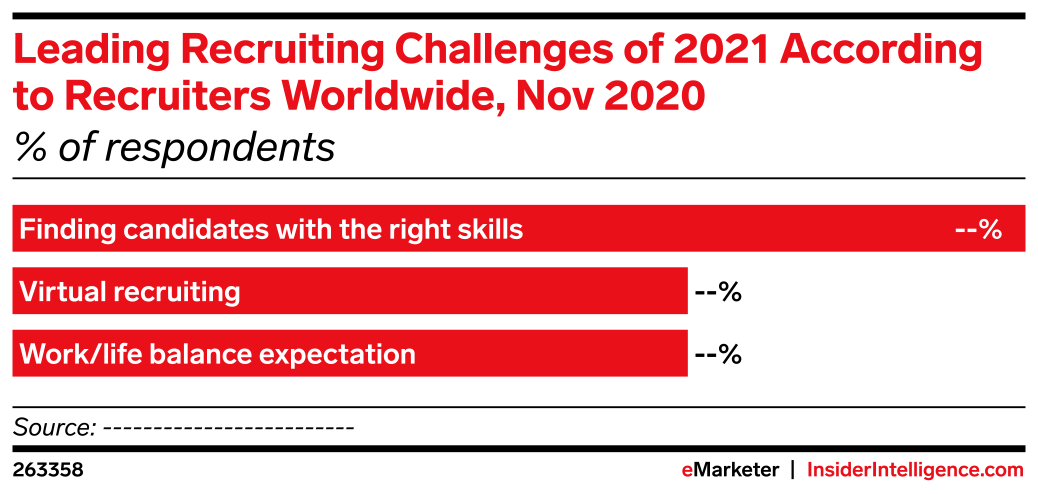 Leading Recruiting Challenges of 2021 According to Recruiters Worldwide, Nov 2020
% of respondents

Finding candidates with the right skills --%
Virtual recruiting --%
Work/life balance expectation --%

Source: -------------------------

263358 eMarketer | InsiderIntelligence.com